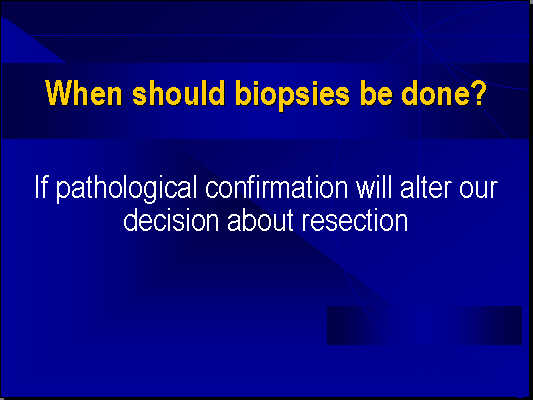 When should biopsies be done?

If pathological confirmation will alter our decision about resection